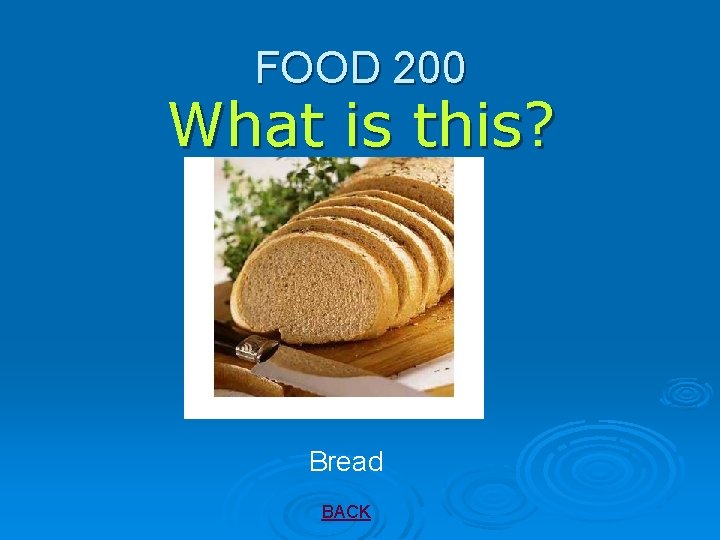 FOOD 200
What is this?

Bread

BACK